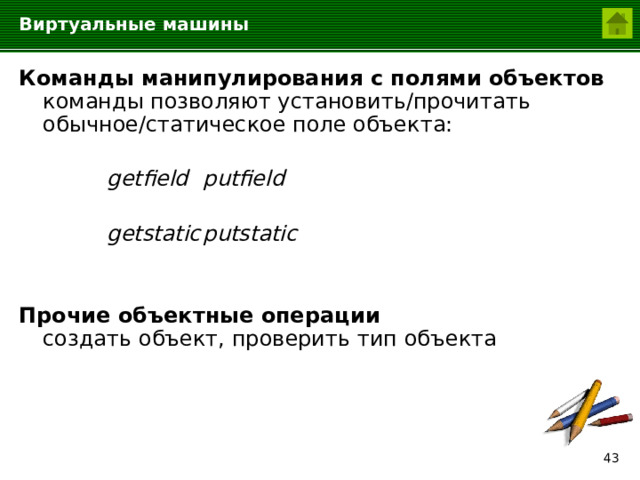 Виртуальные машины

Команды манипулирования с полями объектов
команды позволяют установить/прочитать обычное/статическое поле объекта:

getfield putfield

getstatic putstatic

Прочие объектные операции
создать объект, проверить тип объекта

43